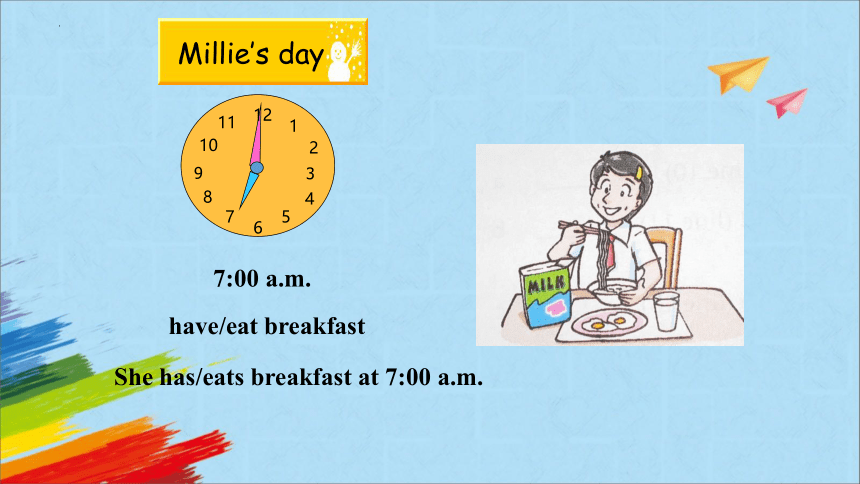 Millie's day

12
1
2
3
4
5
6
7
8
9
10
11

7:00 a.m.

have/eat breakfast

She has/eats breakfast at 7:00 a.m.

MILK